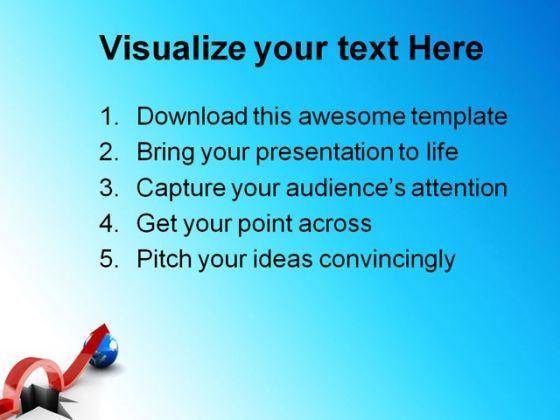 Visualize your text Here

1. Download this awesome template
2. Bring your presentation to life
3. Capture your audience's attention
4. Get your point across
5. Pitch your ideas convincingly